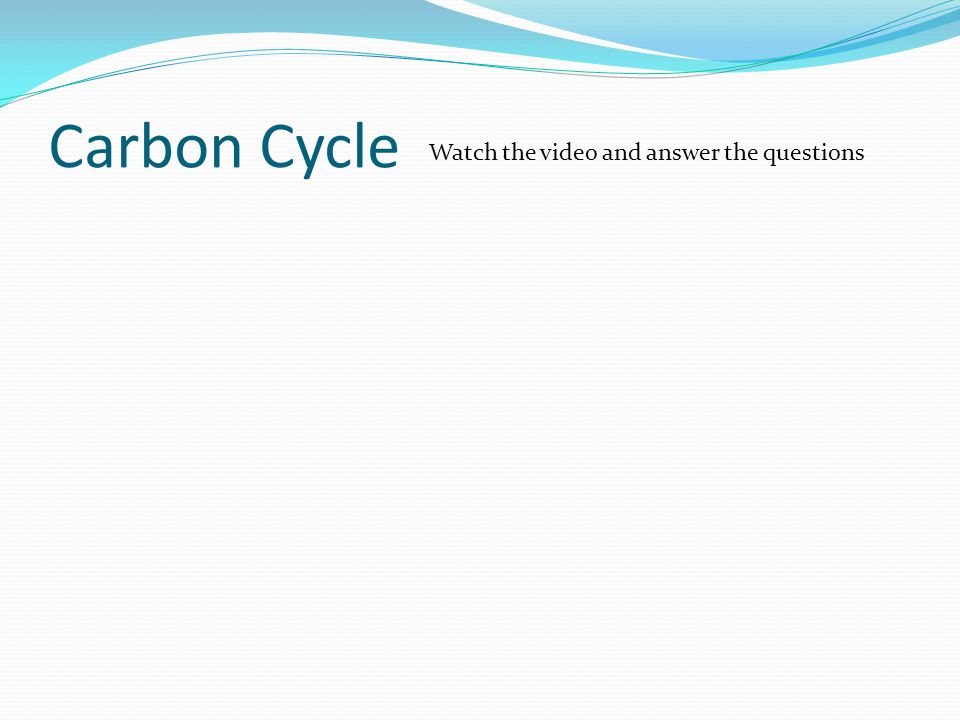 Carbon Cycle

Watch the video and answer the questions